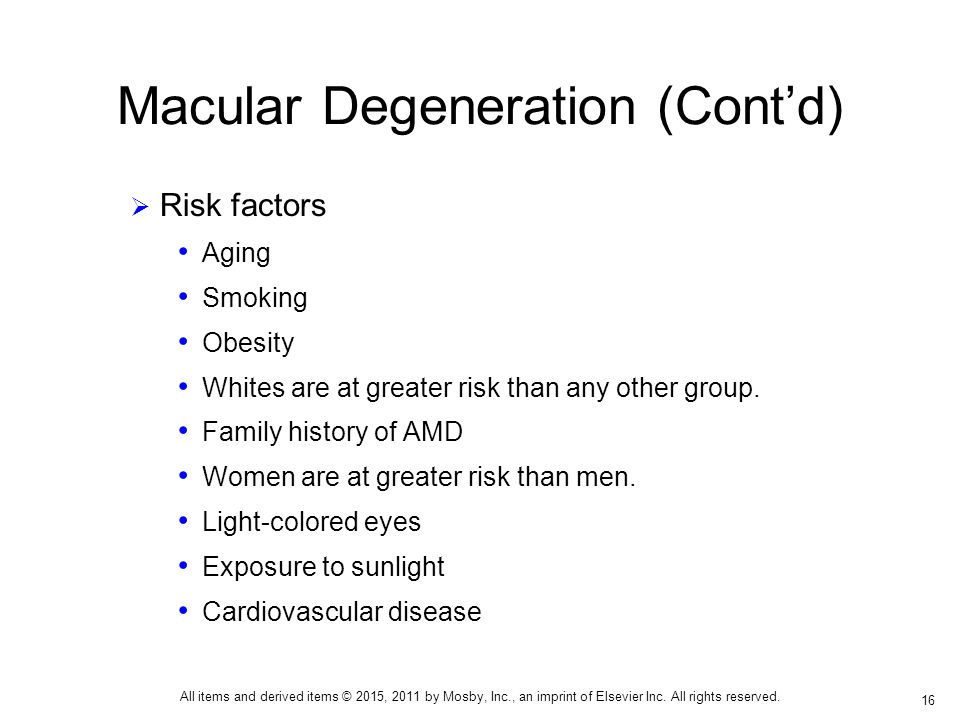 Macular Degeneration (Cont’d)

➢ Risk factors

• Aging
• Smoking
• Obesity
• Whites are at greater risk than any other group.
• Family history of AMD
• Women are at greater risk than men.
• Light-colored eyes
• Exposure to sunlight
• Cardiovascular disease

All items and derived items © 2015, 2011 by Mosby, Inc., an imprint of Elsevier Inc. All rights reserved.

16